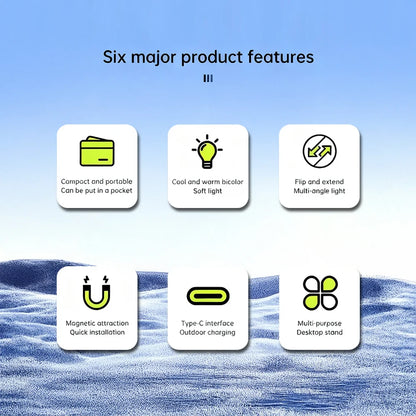 Six major product features

Compact and portable
Can be put in a pocket

Cool and warm bicolor
Soft light

Flip and extend
Multi-angle light

Magnetic attraction
Quick installation

Type-C interface
Outdoor charging

Multi-purpose
Desktop stand